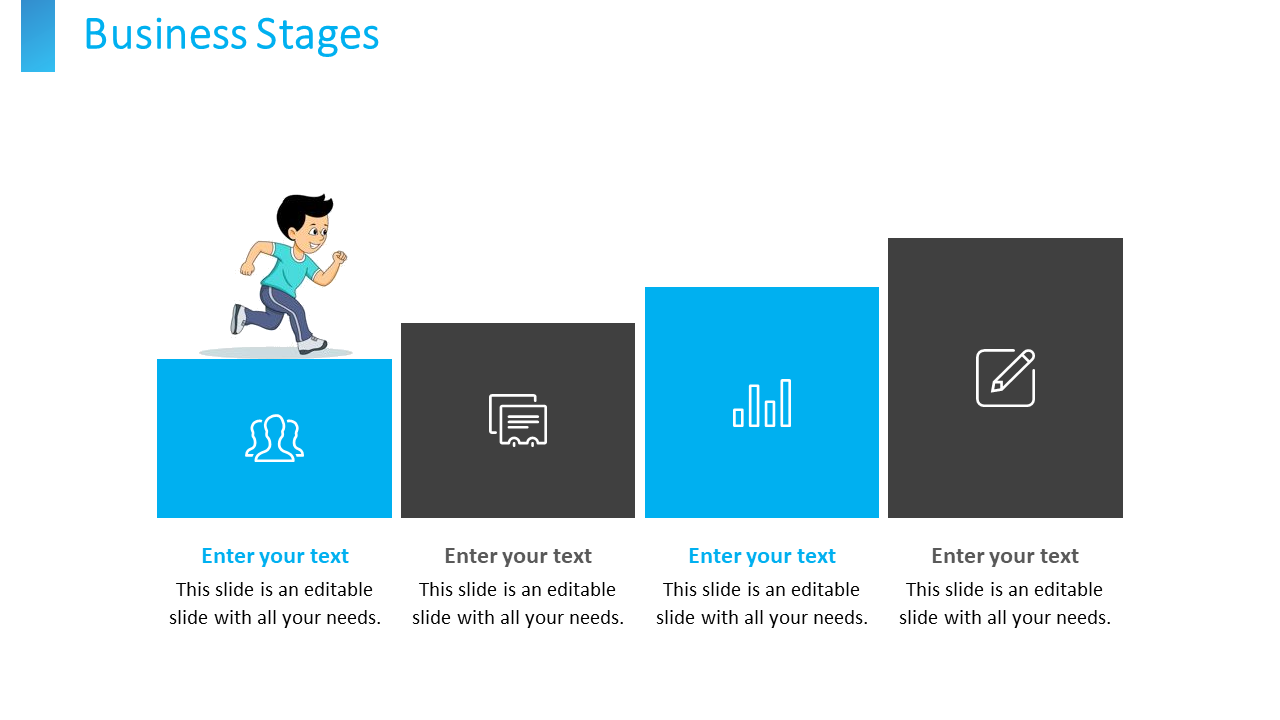 Business Stages

Enter your text
This slide is an editable slide with all your needs.

Enter your text
This slide is an editable slide with all your needs.

Enter your text
This slide is an editable slide with all your needs.

Enter your text
This slide is an editable slide with all your needs.